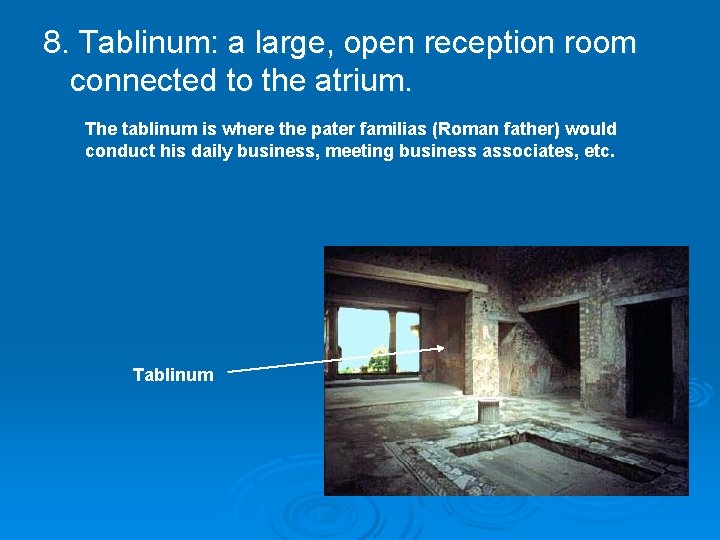 8. Tablinum: a large, open reception room connected to the atrium.

The tablinum is where the pater familias (Roman father) would conduct his daily business, meeting business associates, etc.

Tablinum